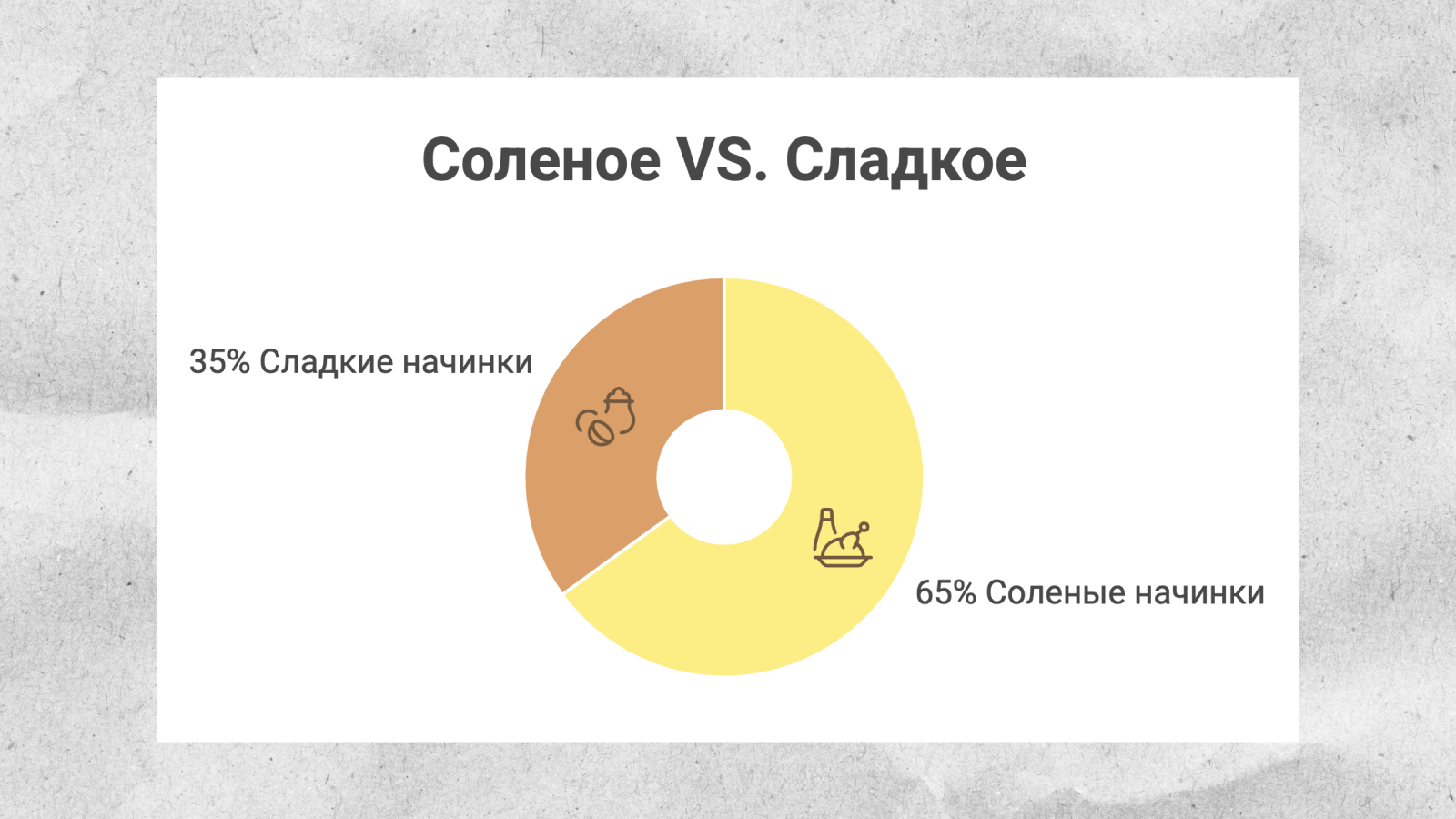 Соленое VS. Сладкое

35% Сладкие начинки

65% Соленые начинки